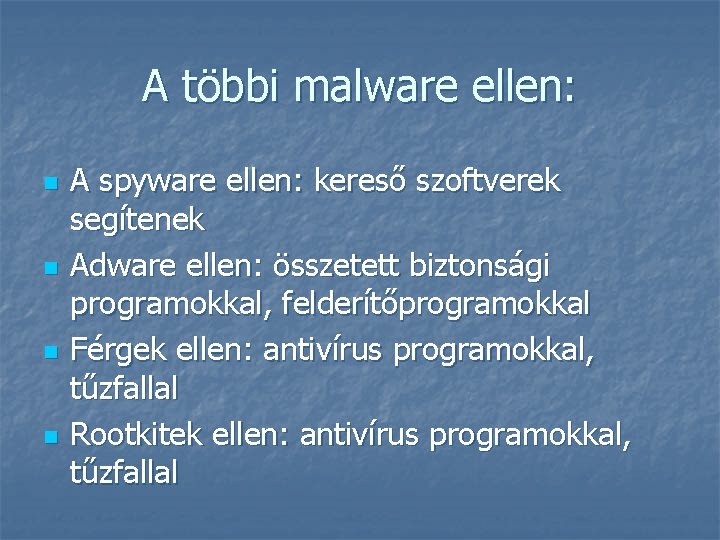 A többi malware ellen:

- A spyware ellen: kereső szoftverek segítenek
- Adware ellen: összetett biztonsági programokkal, felderítőprogramokkal
- Férgek ellen: antivírus programokkal, tűzfallal
- Rootkitek ellen: antivírus programokkal, tűzfallal